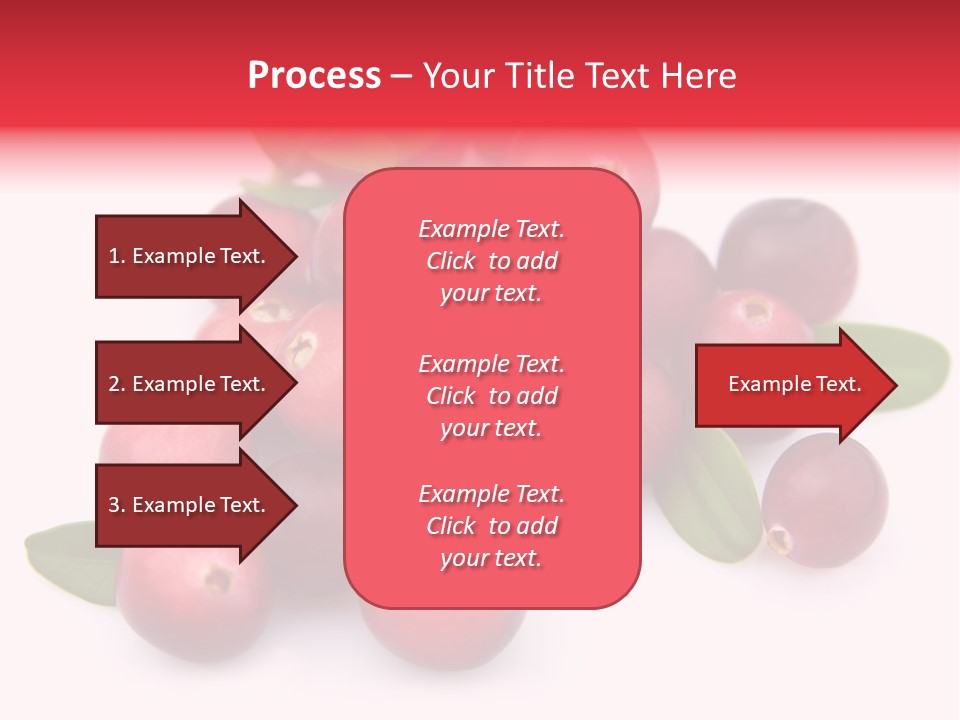 Process – Your Title Text Here

1. Example Text.

2. Example Text.

3. Example Text.

Example Text. Click to add your text.

Example Text. Click to add your text.

Example Text. Click to add your text.

Example Text.